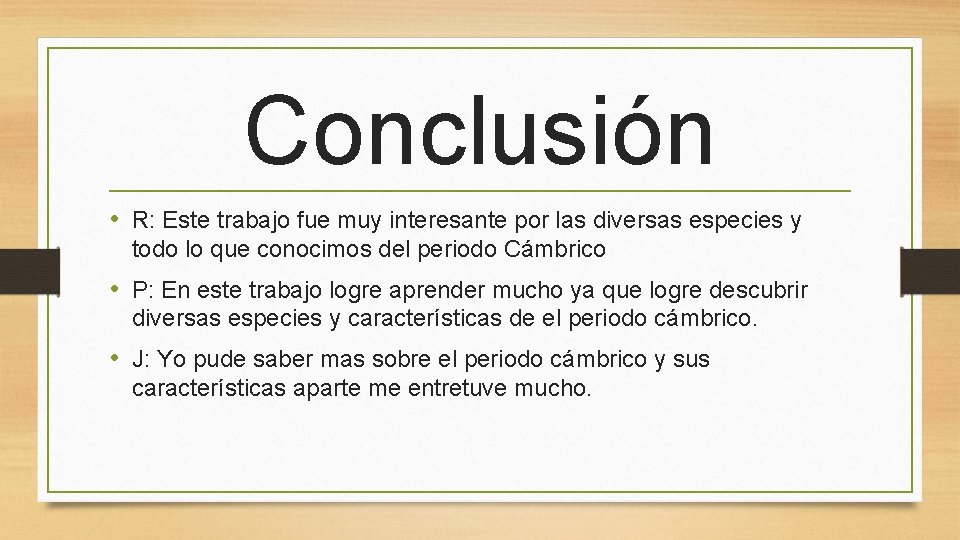 Conclusión

• R: Este trabajo fue muy interesante por las diversas especies y todo lo que conocimos del periodo Cámbrico

• P: En este trabajo logre aprender mucho ya que logre descubrir diversas especies y características de el periodo cámbrico.

• J: Yo pude saber mas sobre el periodo cámbrico y sus características aparte me entretuve mucho.